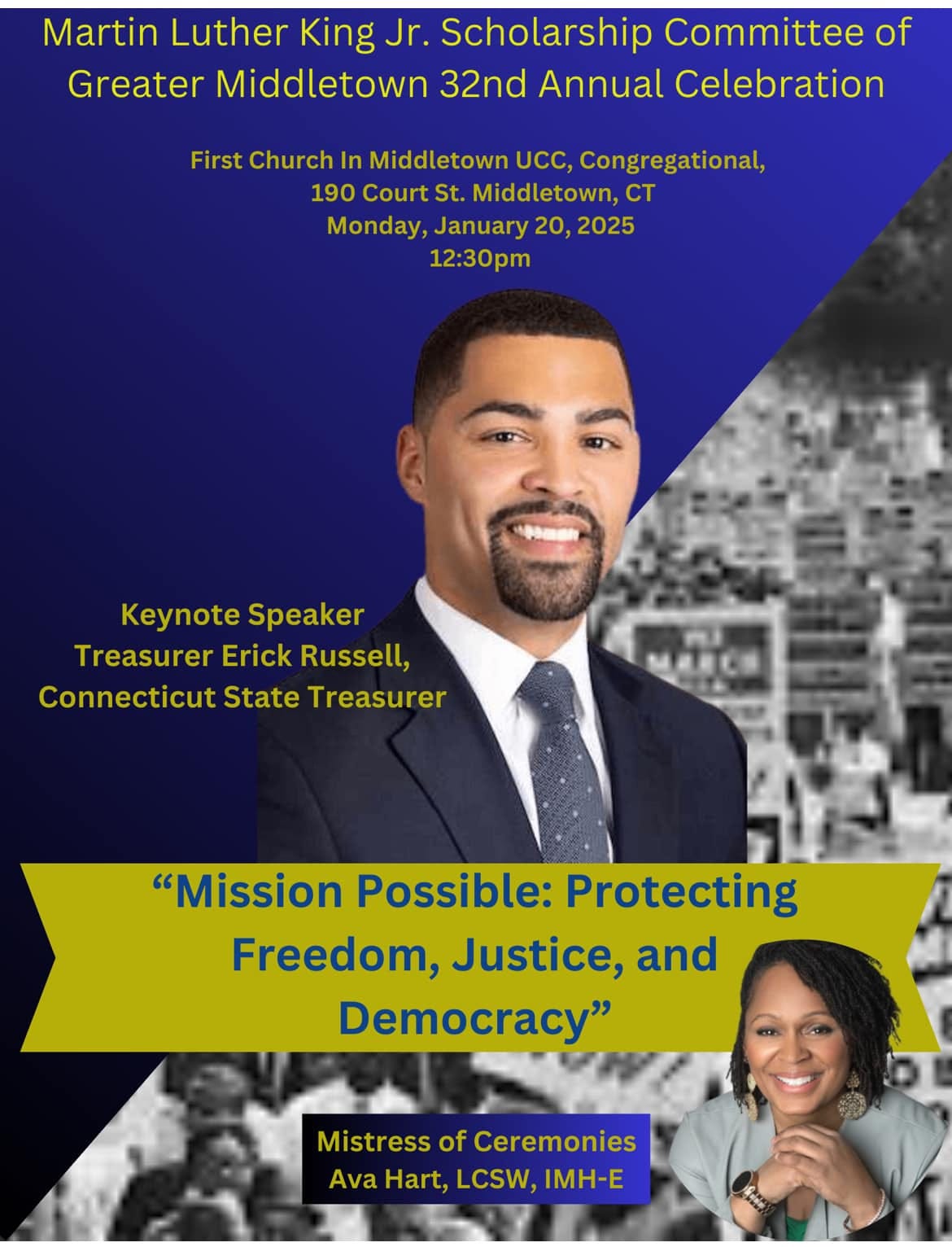 Martin Luther King Jr. Scholarship Committee of Greater Middletown 32nd Annual Celebration

First Church In Middletown UCC, Congregational,
190 Court St. Middletown, CT
Monday, January 20, 2025
12:30pm

Keynote Speaker
Treasurer Erick Russell,
Connecticut State Treasurer

MARCH

“Mission Possible: Protecting Freedom, Justice, and Democracy”

Mistress of Ceremonies
Ava Hart, LCSW, IMH-E